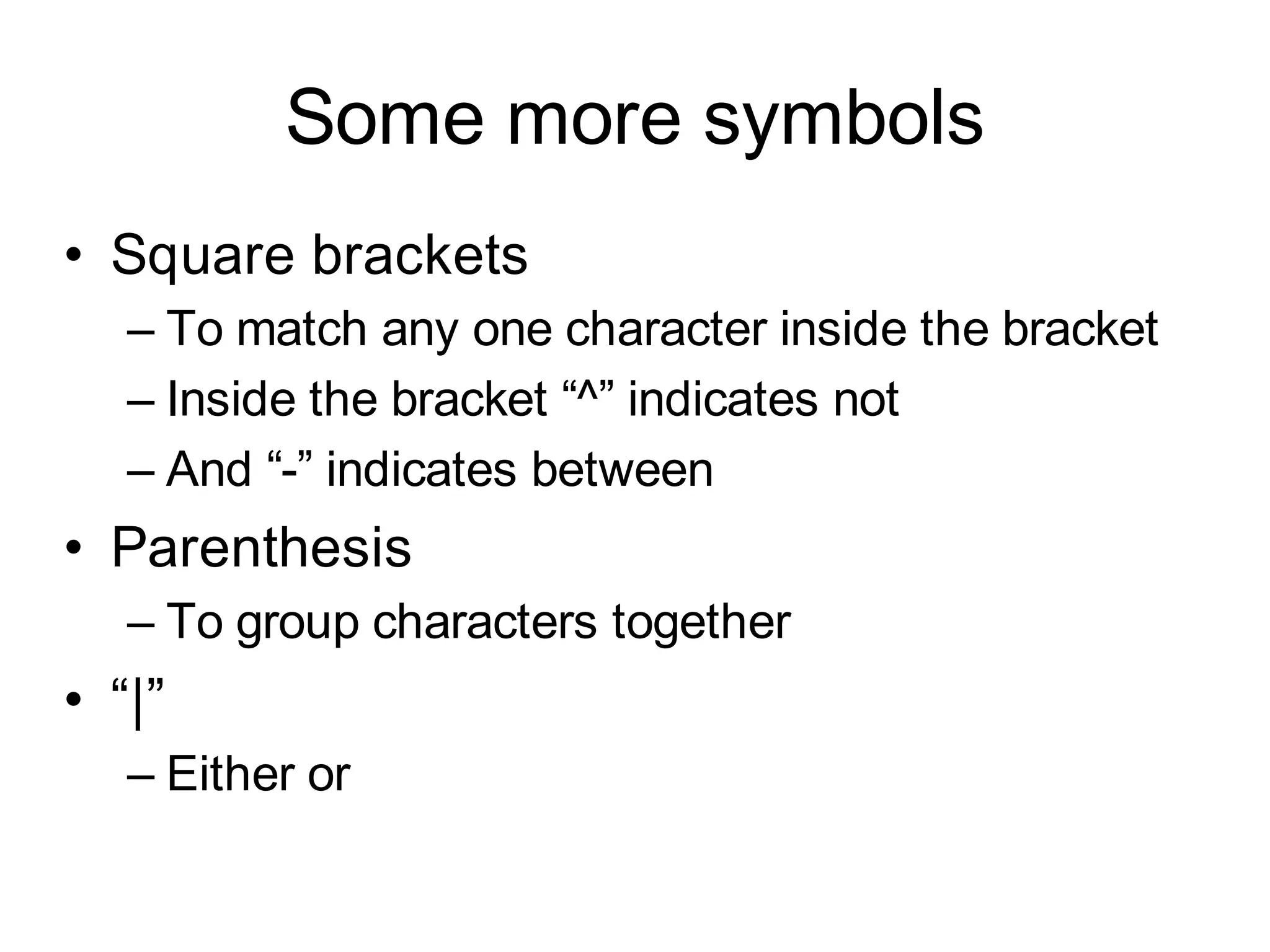 Some more symbols

• Square brackets
 – To match any one character inside the bracket
 – Inside the bracket “^” indicates not
 – And “-” indicates between
• Parenthesis
 – To group characters together
• “|”
 – Either or